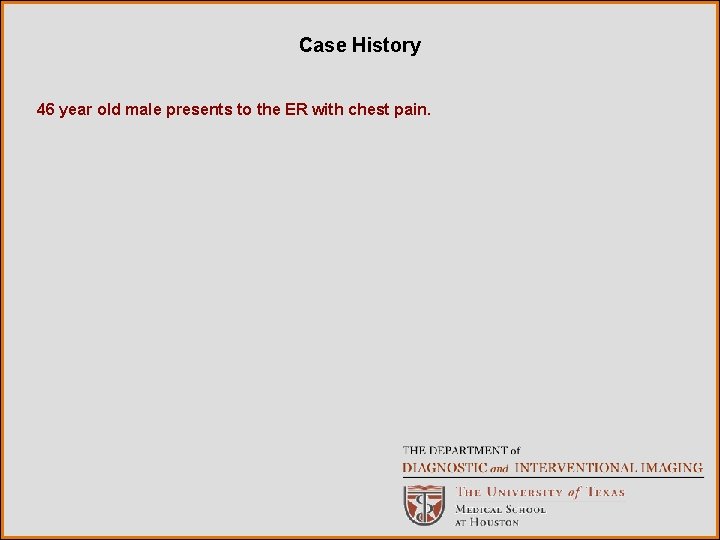 Case History

46 year old male presents to the ER with chest pain.

THE DEPARTMENT of
DIAGNOSTIC and INTERVENTIONAL IMAGING

THE UNIVERSITY of TEXAS
MEDICAL SCHOOL
AT HOUSTON